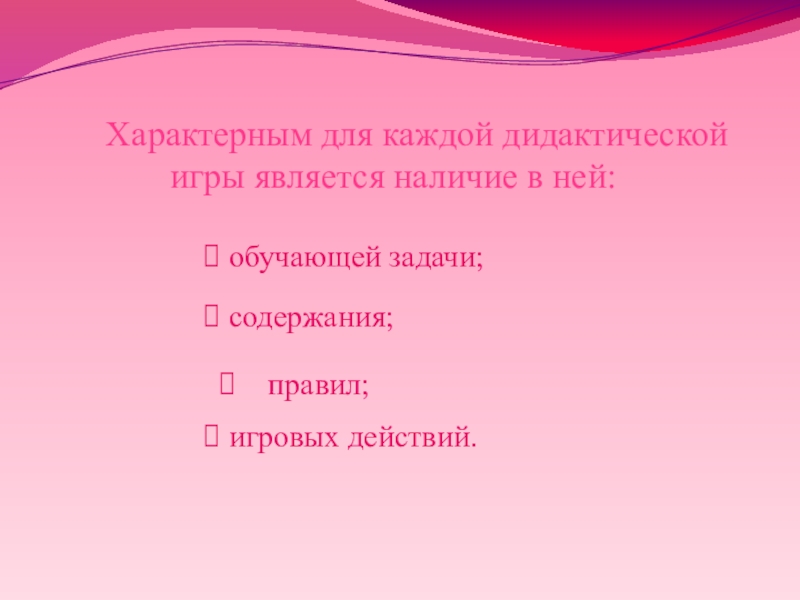 Характерным для каждой дидактической игры является наличие в ней:

 обучающей задачи;

 содержания;

 правил;

 игровых действий.